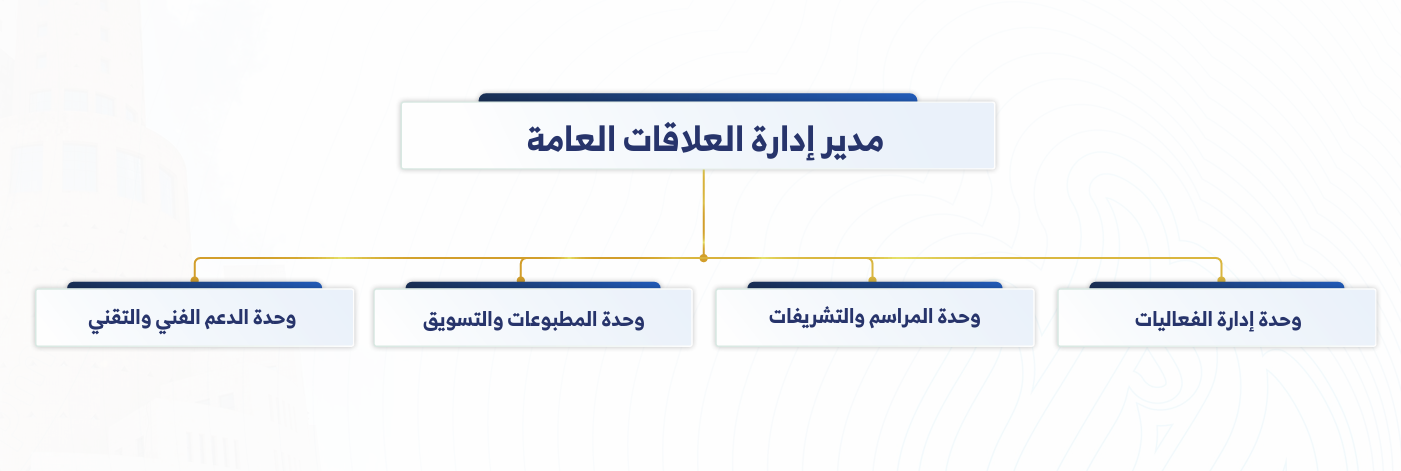 مدير إدارة العلاقات العامة

وحدة إدارة الفعاليات

وحدة المراسم والتشريفات

وحدة المطبوعات والتسويق

وحدة الدعم الفني والتقني